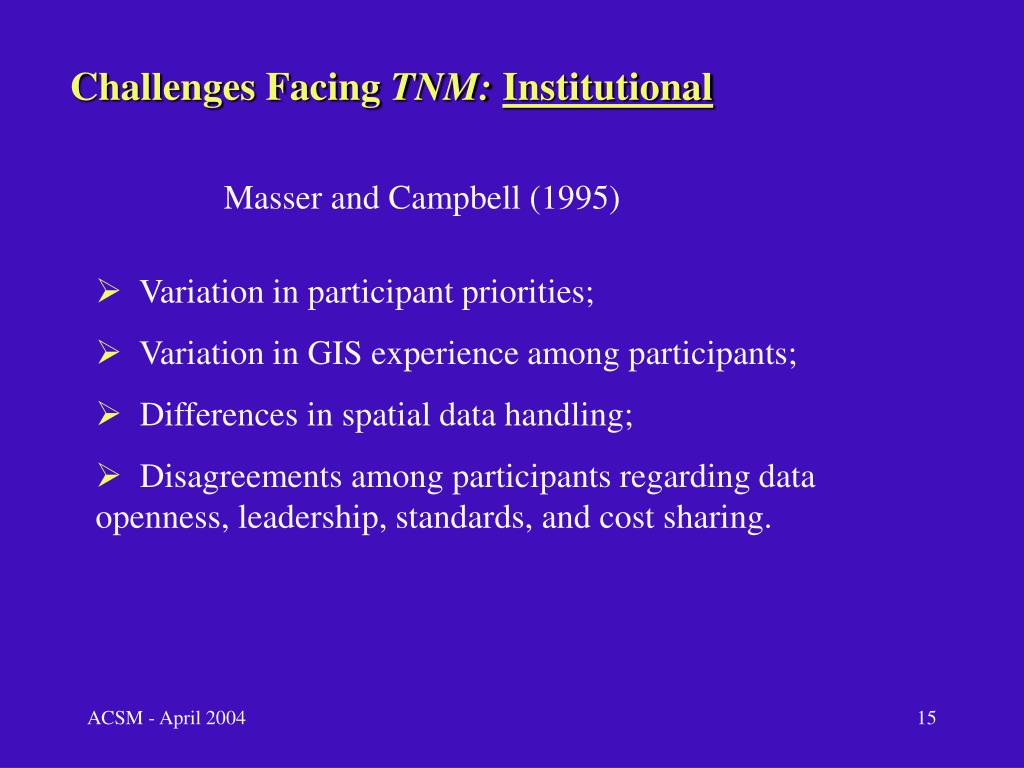 Challenges Facing TNM: Institutional

Masser and Campbell (1995)

➢ Variation in participant priorities;

➢ Variation in GIS experience among participants;

➢ Differences in spatial data handling;

➢ Disagreements among participants regarding data openness, leadership, standards, and cost sharing.

ACSM - April 2004

15